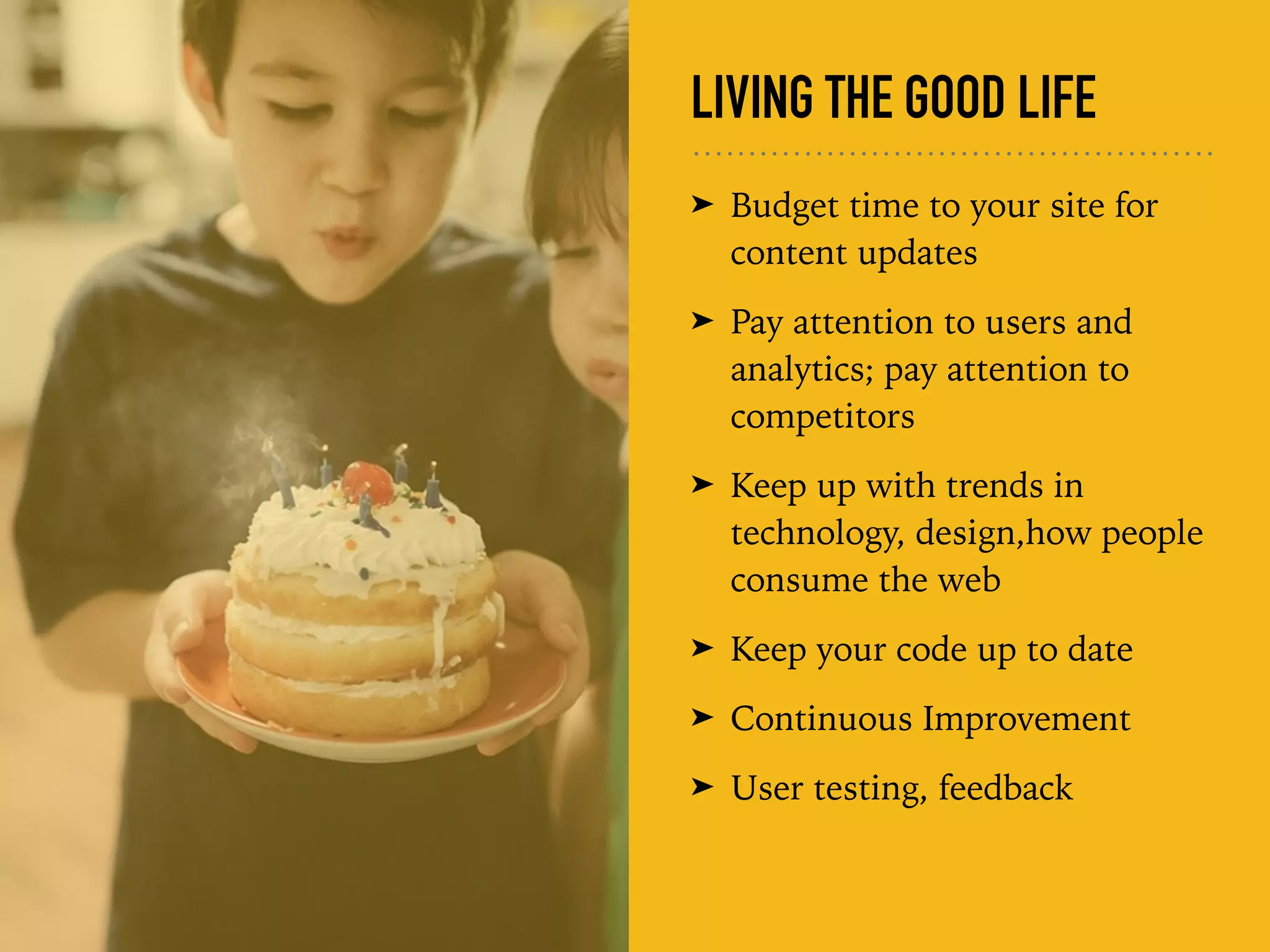 LIVING THE GOOD LIFE

➤ Budget time to your site for content updates

➤ Pay attention to users and analytics; pay attention to competitors

➤ Keep up with trends in technology, design,how people consume the web

➤ Keep your code up to date

➤ Continuous Improvement

➤ User testing, feedback